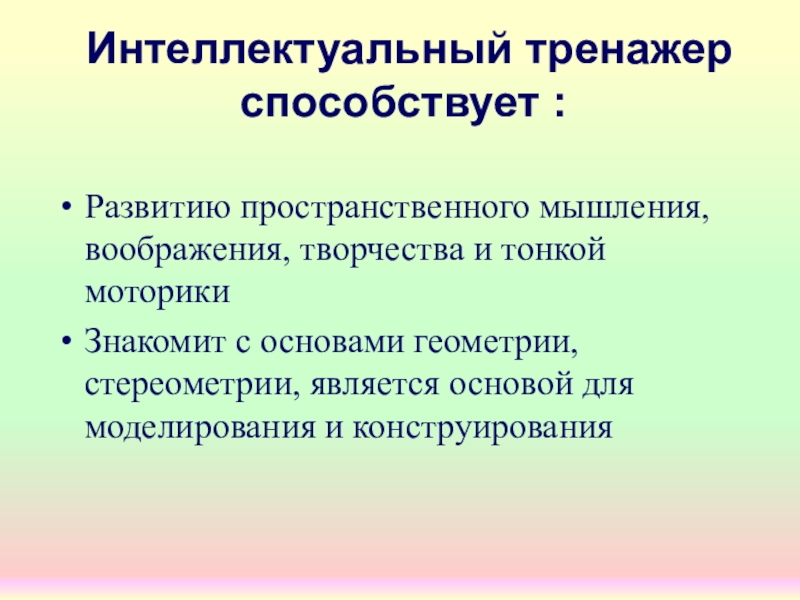 Интеллектуальный тренажер способствует :

• Развитию пространственного мышления, воображения, творчества и тонкой моторики
• Знакомит с основами геометрии, стереометрии, является основой для моделирования и конструирования